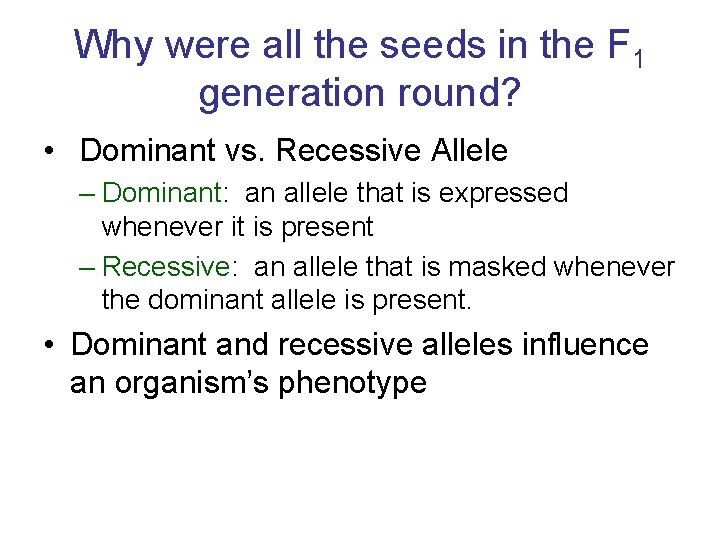 Why were all the seeds in the $F_1$ generation round?

• Dominant vs. Recessive Allele

– Dominant: an allele that is expressed whenever it is present

– Recessive: an allele that is masked whenever the dominant allele is present.

• Dominant and recessive alleles influence an organism's phenotype